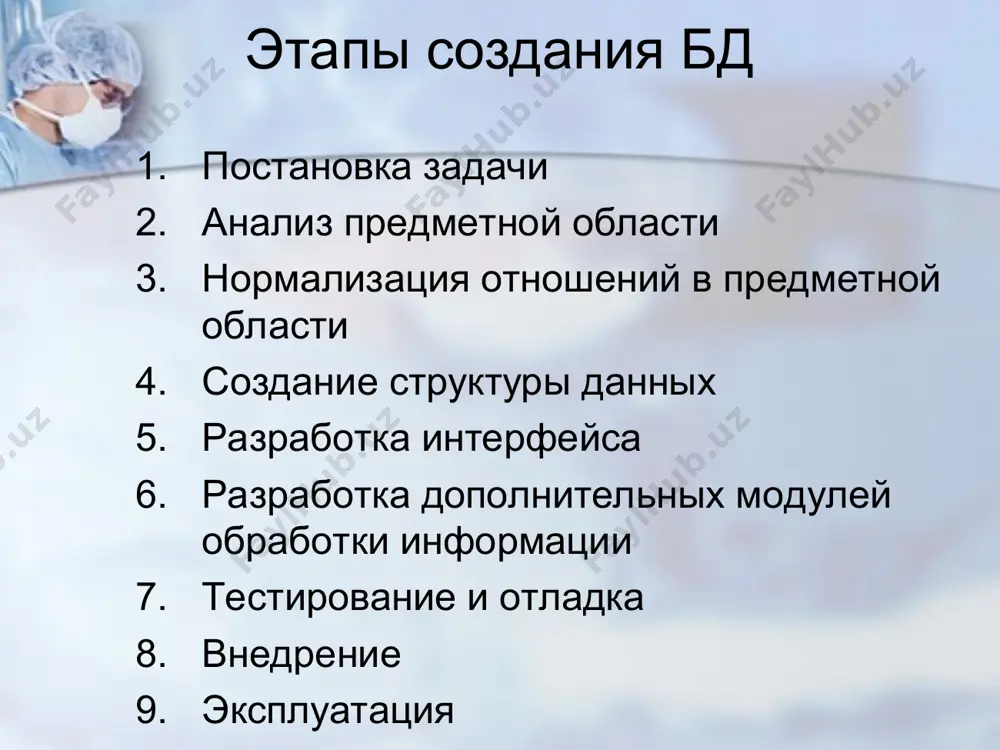 Этапы создания БД

1. Постановка задачи
2. Анализ предметной области
3. Нормализация отношений в предметной области
4. Создание структуры данных
5. Разработка интерфейса
6. Разработка дополнительных модулей обработки информации
7. Тестирование и отладка
8. Внедрение
9. Эксплуатация

FaylHub.uz